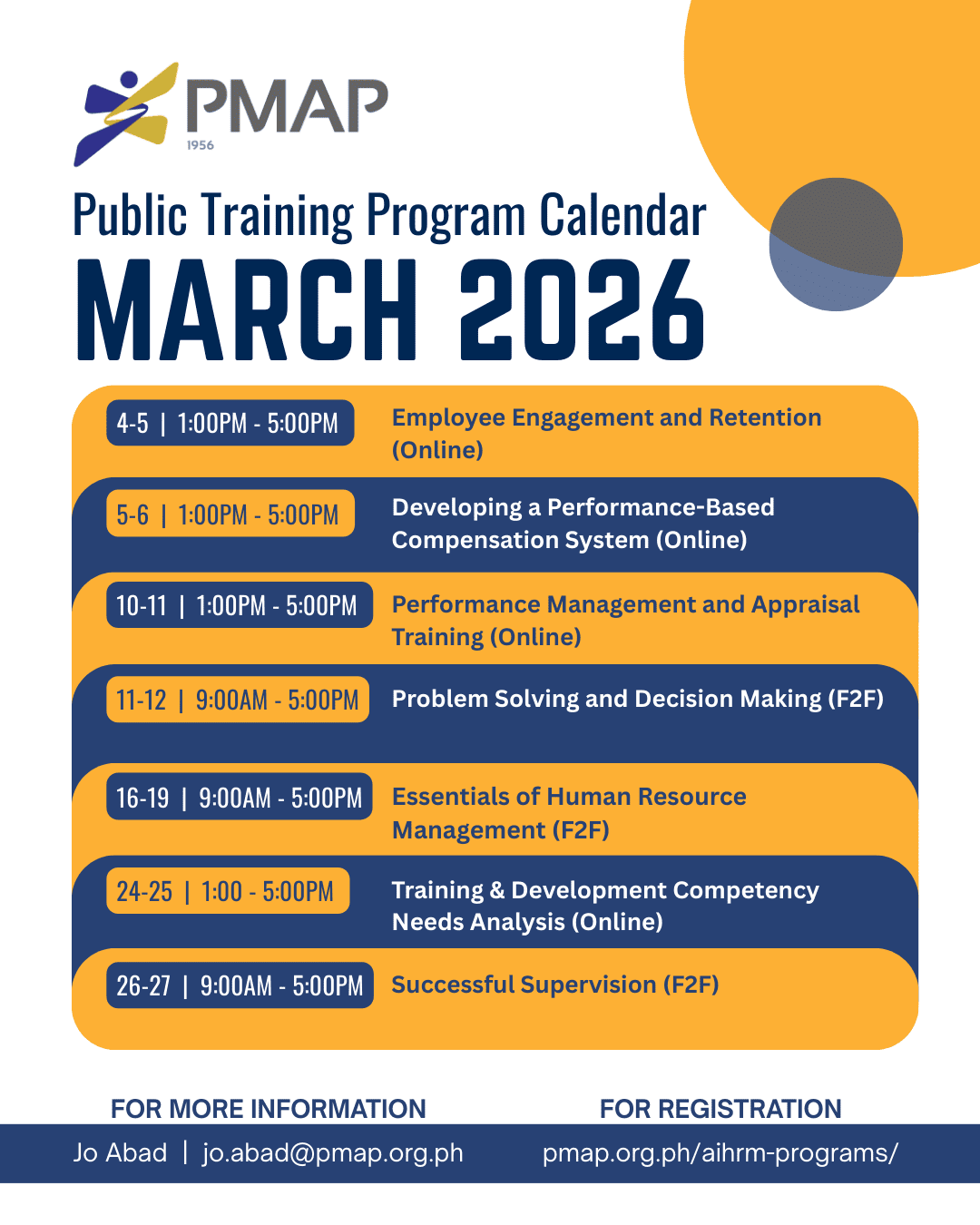 PMAP
1956

Public Training Program Calendar
MARCH 2026

4-5 | 1:00PM - 5:00PM
Employee Engagement and Retention (Online)

5-6 | 1:00PM - 5:00PM
Developing a Performance-Based Compensation System (Online)

10-11 | 1:00PM - 5:00PM
Performance Management and Appraisal Training (Online)

11-12 | 9:00AM - 5:00PM
Problem Solving and Decision Making (F2F)

16-19 | 9:00AM - 5:00PM
Essentials of Human Resource Management (F2F)

24-25 | 1:00 - 5:00PM
Training & Development Competency Needs Analysis (Online)

26-27 | 9:00AM - 5:00PM
Successful Supervision (F2F)

FOR MORE INFORMATION
Jo Abad | jo.abad@pmap.org.ph

FOR REGISTRATION
pmap.org.ph/aihrm-programs/